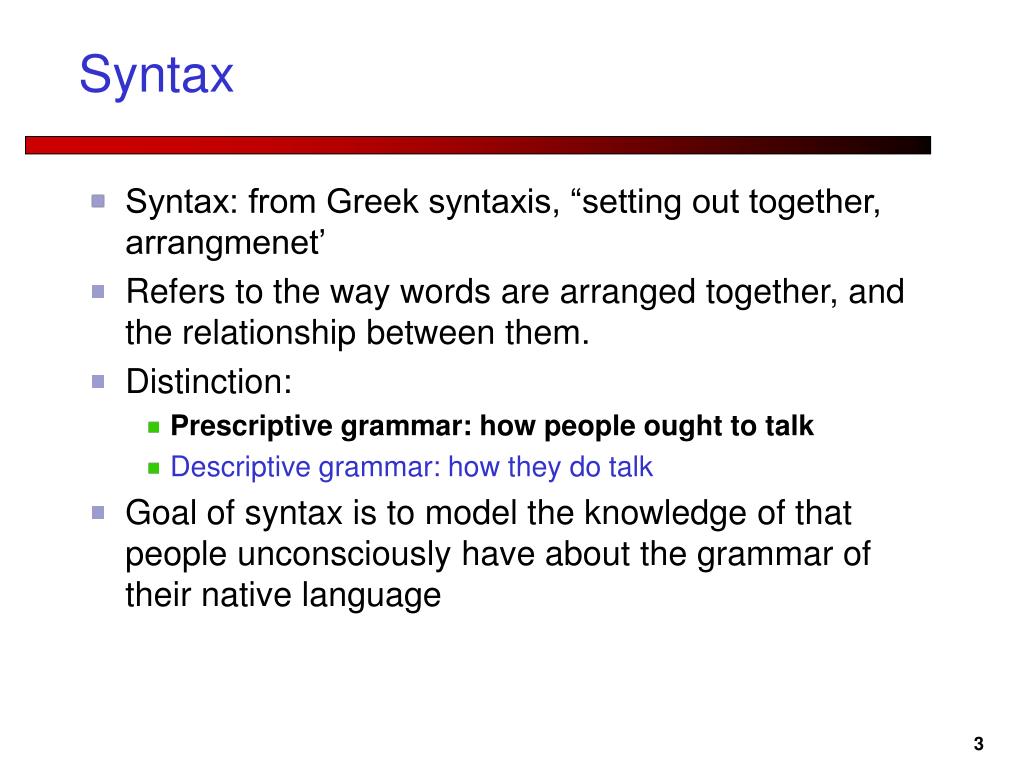 Syntax

Syntax: from Greek syntaxis, “setting out together, arrangmenet’

Refers to the way words are arranged together, and the relationship between them.

Distinction:

Prescriptive grammar: how people ought to talk

Descriptive grammar: how they do talk

Goal of syntax is to model the knowledge of that people unconsciously have about the grammar of their native language

3